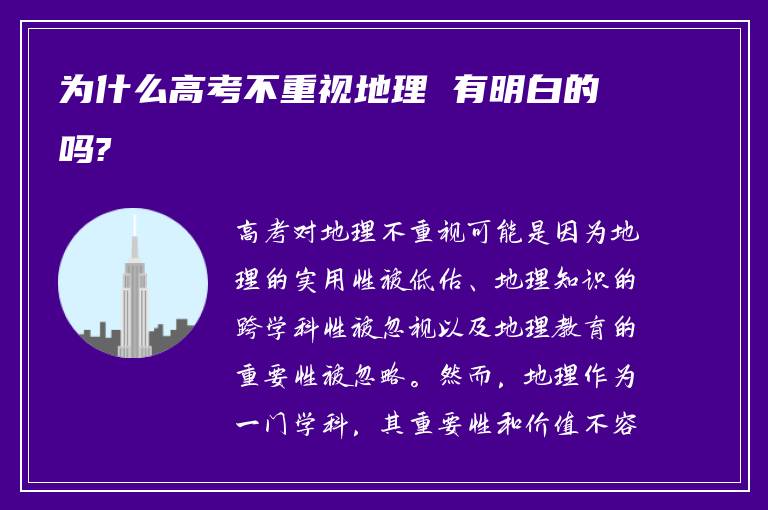 为什么高考不重视地理 有明白的吗?

高考对地理不重视可能是因为地理的实用性被低估、地理知识的跨学科性被忽视以及地理教育的重要性被忽略。然而，地理作为一门学科，其重要性和价值不容